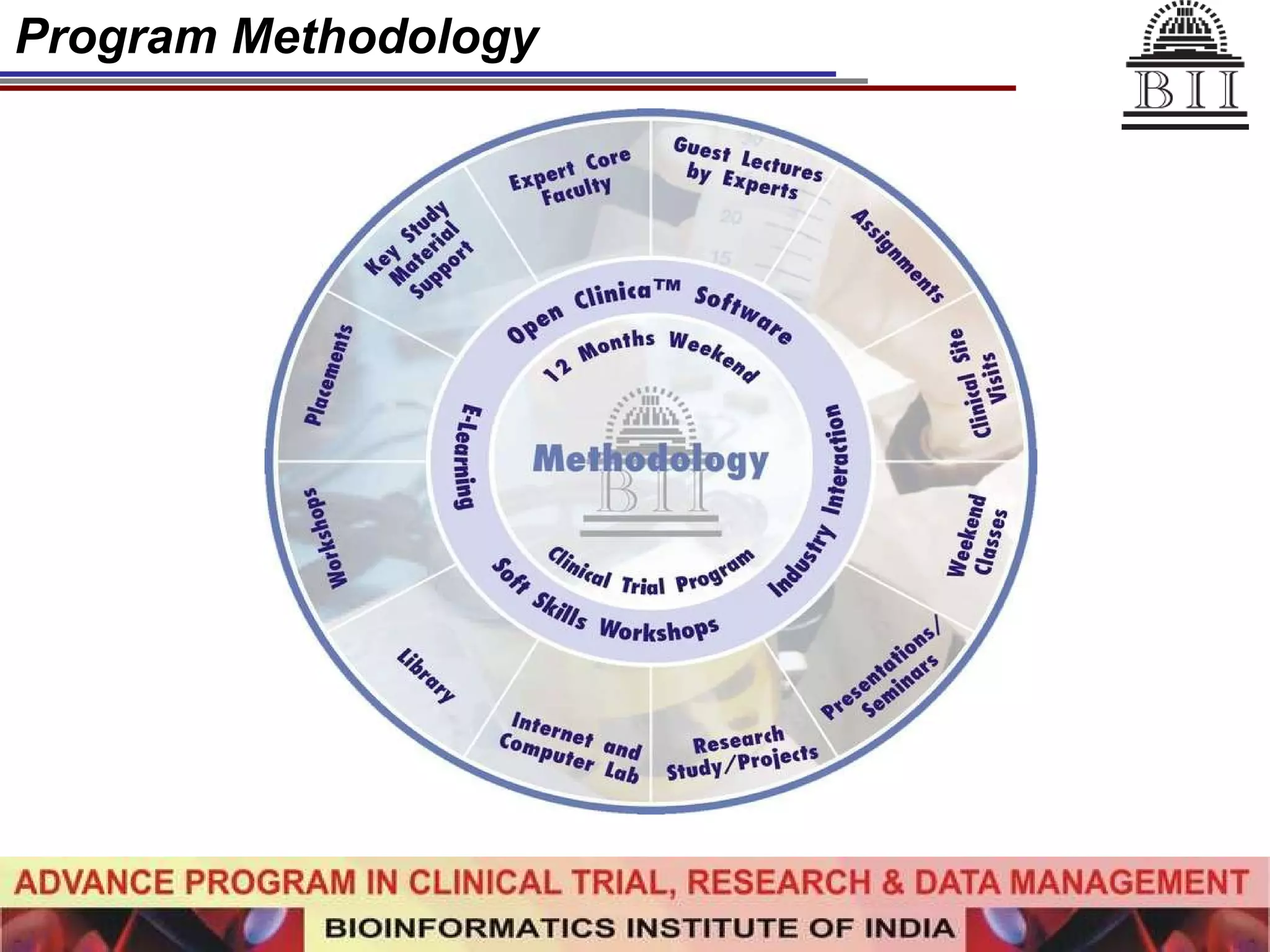 Program Methodology

BII

Expert Core Faculty

Guest Lectures by Experts

Assignments

Clinical Site Visits

Weekend Classes

Presentations/ Seminars

Research Study/Projects

Internet and Computer Lab

Library

Workshops

Placements

Key Study Material Support

Open Clinica™ Software

Industry Interaction

Soft Skills Workshops

E-Learning

12 Months Weekend

Methodology

BII

Clinical Trial Program

ADVANCE PROGRAM IN CLINICAL TRIAL, RESEARCH & DATA MANAGEMENT

BIOINFORMATICS INSTITUTE OF INDIA